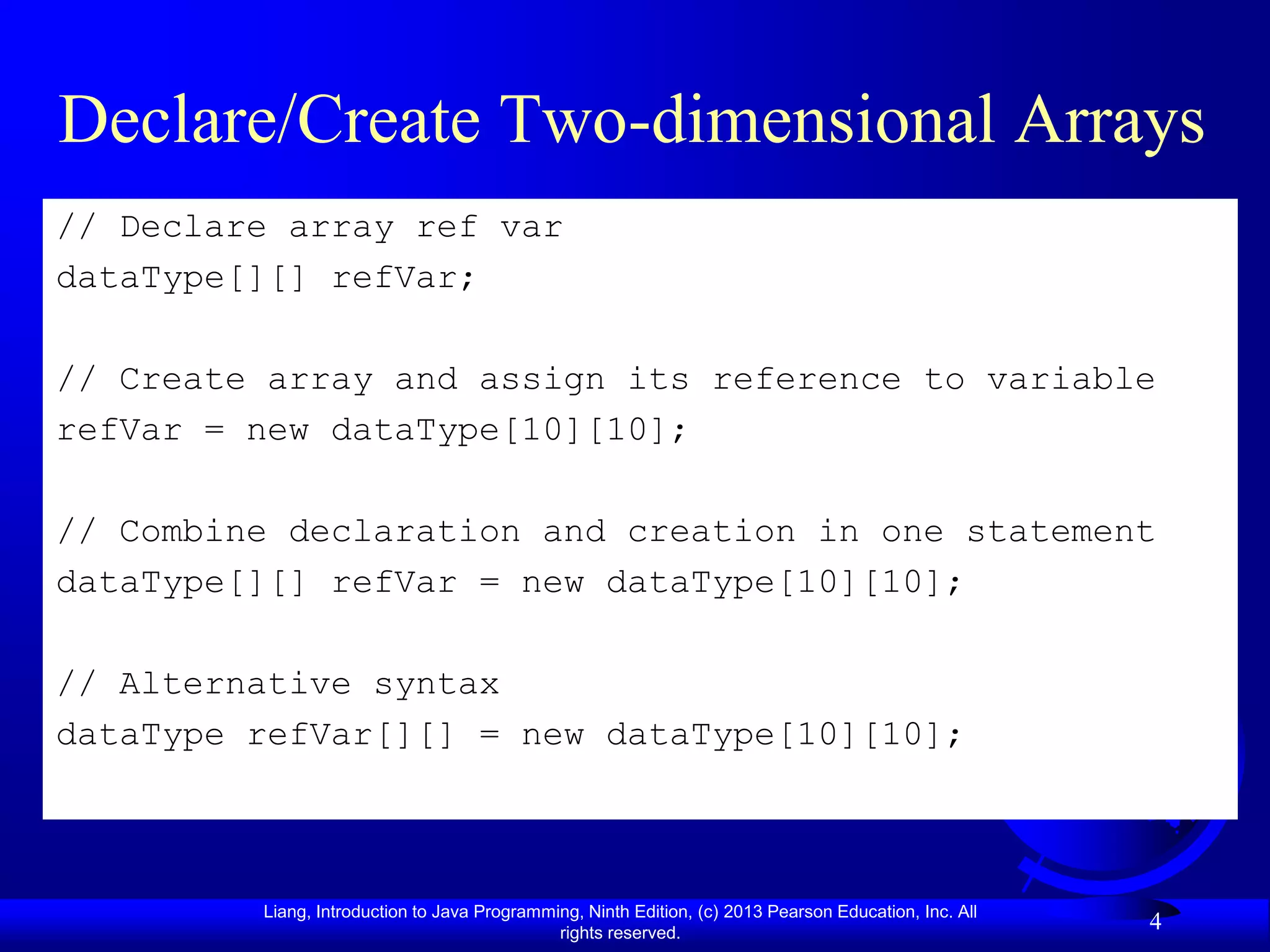 Declare/Create Two-dimensional Arrays

// Declare array ref var
dataType[][] refVar;

// Create array and assign its reference to variable
refVar = new dataType[10][10];

// Combine declaration and creation in one statement
dataType[][] refVar = new dataType[10][10];

// Alternative syntax
dataType refVar[][] = new dataType[10][10];

Liang, Introduction to Java Programming, Ninth Edition, (c) 2013 Pearson Education, Inc. All rights reserved.

4